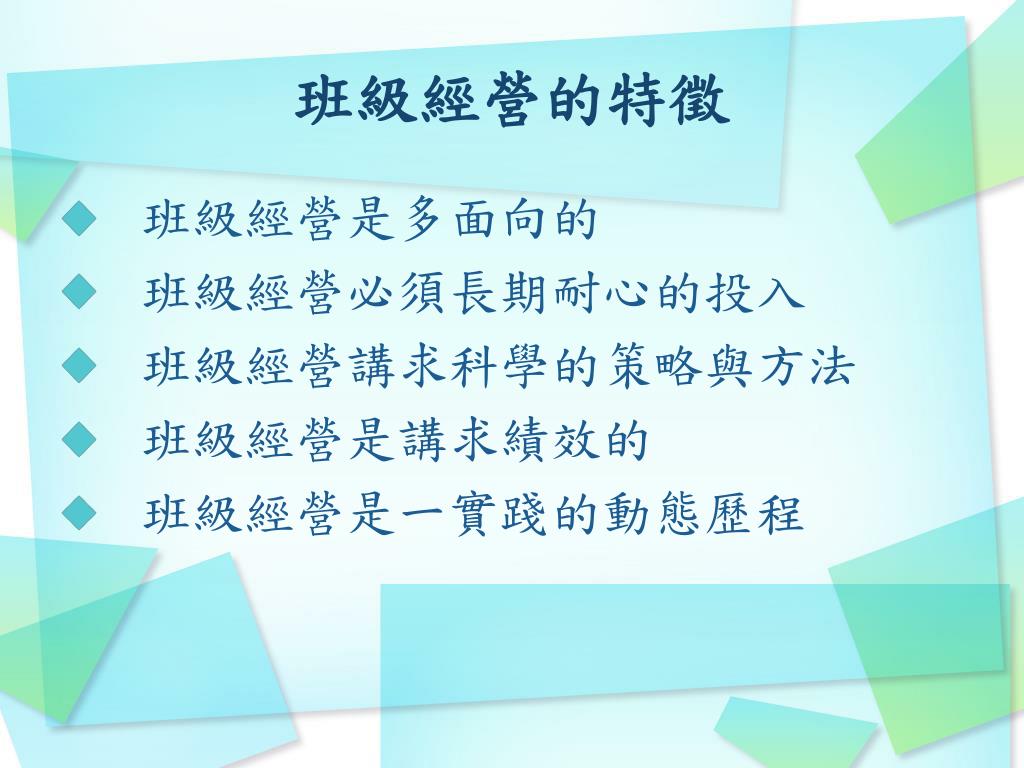 班級經營的特徵

◆ 班級經營是多面向的
◆ 班級經營必須長期耐心的投入
◆ 班級經營講求科學的策略與方法
◆ 班級經營是講求績效的
◆ 班級經營是一實踐的動態歷程